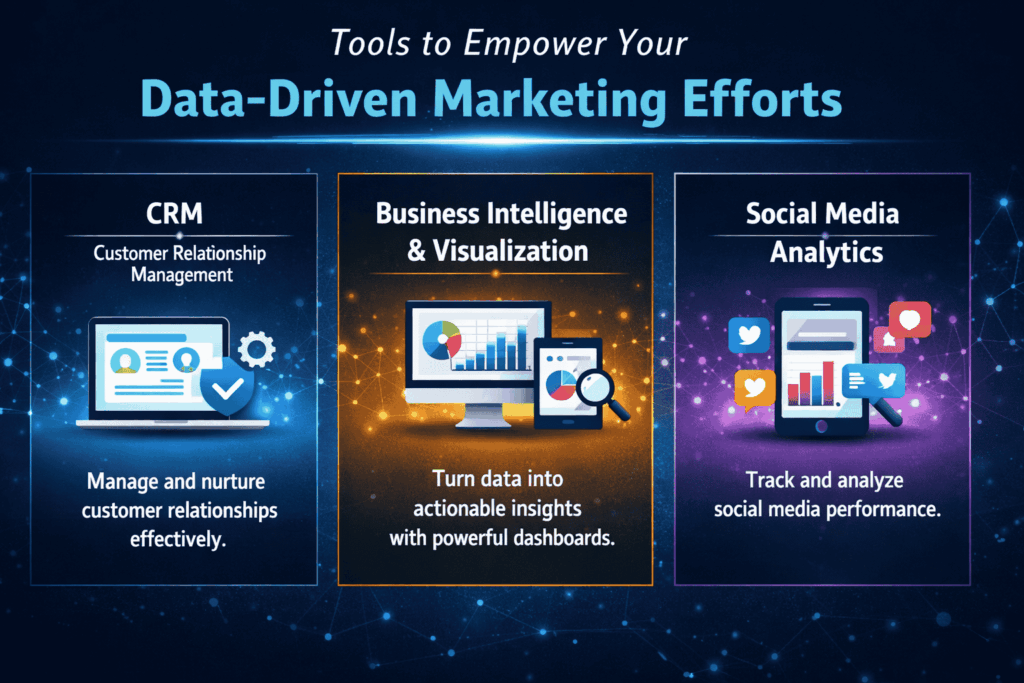 Tools to Empower Your

Data-Driven Marketing Efforts

CRM

Customer Relationship Management

Manage and nurture customer relationships effectively.

Business Intelligence & Visualization

Turn data into actionable insights with powerful dashboards.

Social Media Analytics

Track and analyze social media performance.